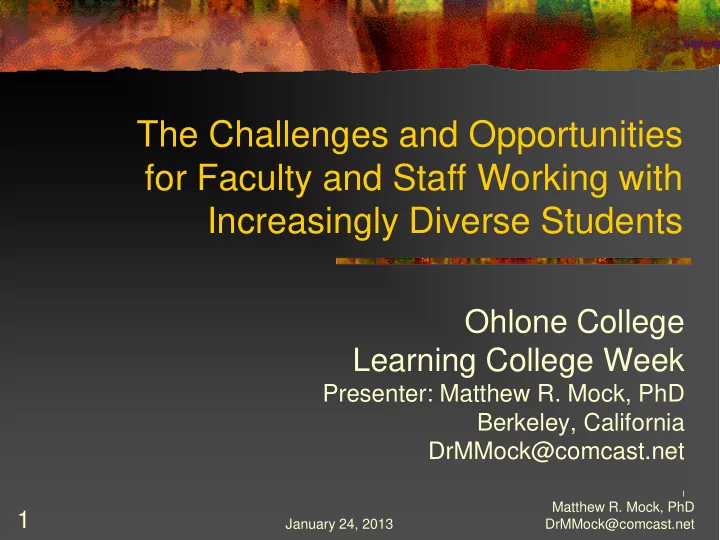 The Challenges and Opportunities for Faculty and Staff Working with Increasingly Diverse Students

Ohlone College
Learning College Week
Presenter: Matthew R. Mock, PhD
Berkeley, California
DrMMock@comcast.net

1

January 24, 2013

Matthew R. Mock, PhD
DrMMock@comcast.net